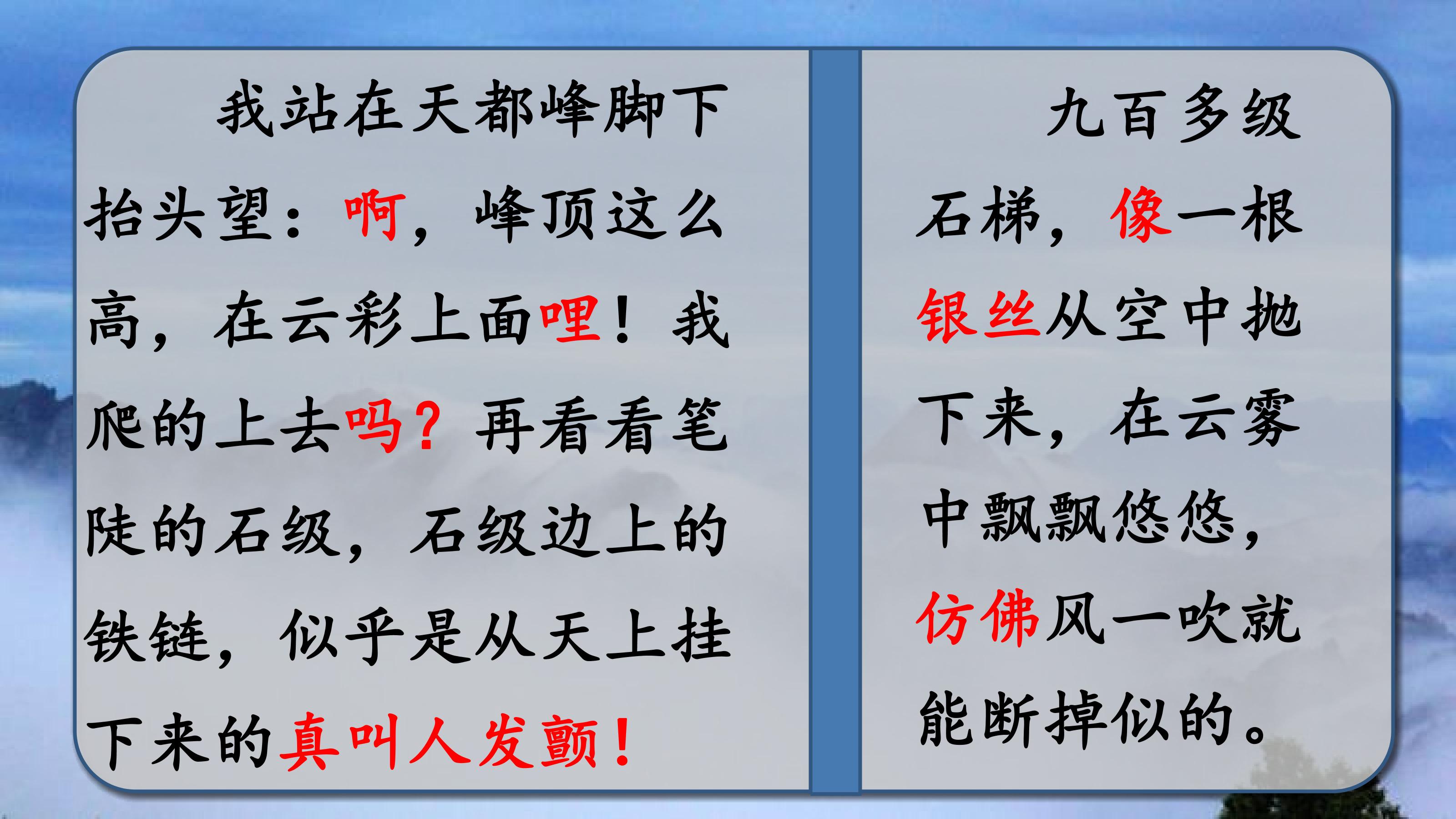 我站在天都峰脚下抬头望：啊，峰顶这么高，在云彩上面哩！我爬的上去吗？再看看笔陡的石级，石级边上的铁链，似乎是从天上挂下来的真叫人发颤！

九百多级石梯，像一根银丝从空中抛下来，在云雾中飘飘悠悠，仿佛风一吹就能断掉似的。